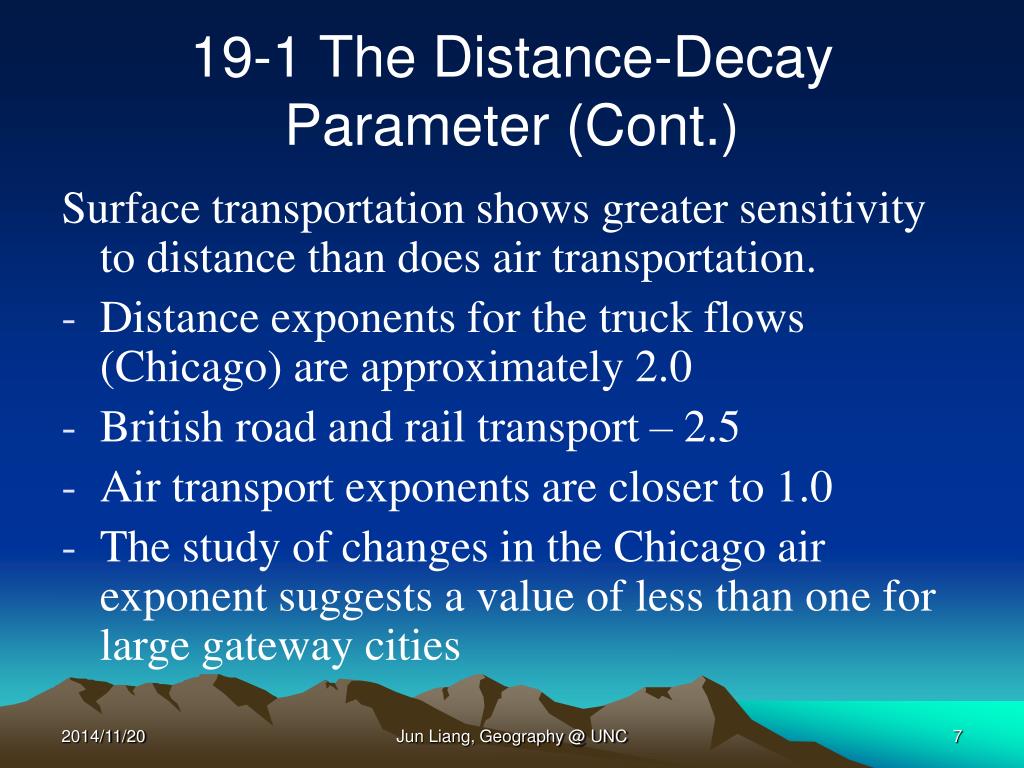 19-1 The Distance-Decay Parameter (Cont.)

Surface transportation shows greater sensitivity to distance than does air transportation.

- Distance exponents for the truck flows (Chicago) are approximately 2.0
- British road and rail transport – 2.5
- Air transport exponents are closer to 1.0
- The study of changes in the Chicago air exponent suggests a value of less than one for large gateway cities

2014/11/20

Jun Liang, Geography @ UNC

7